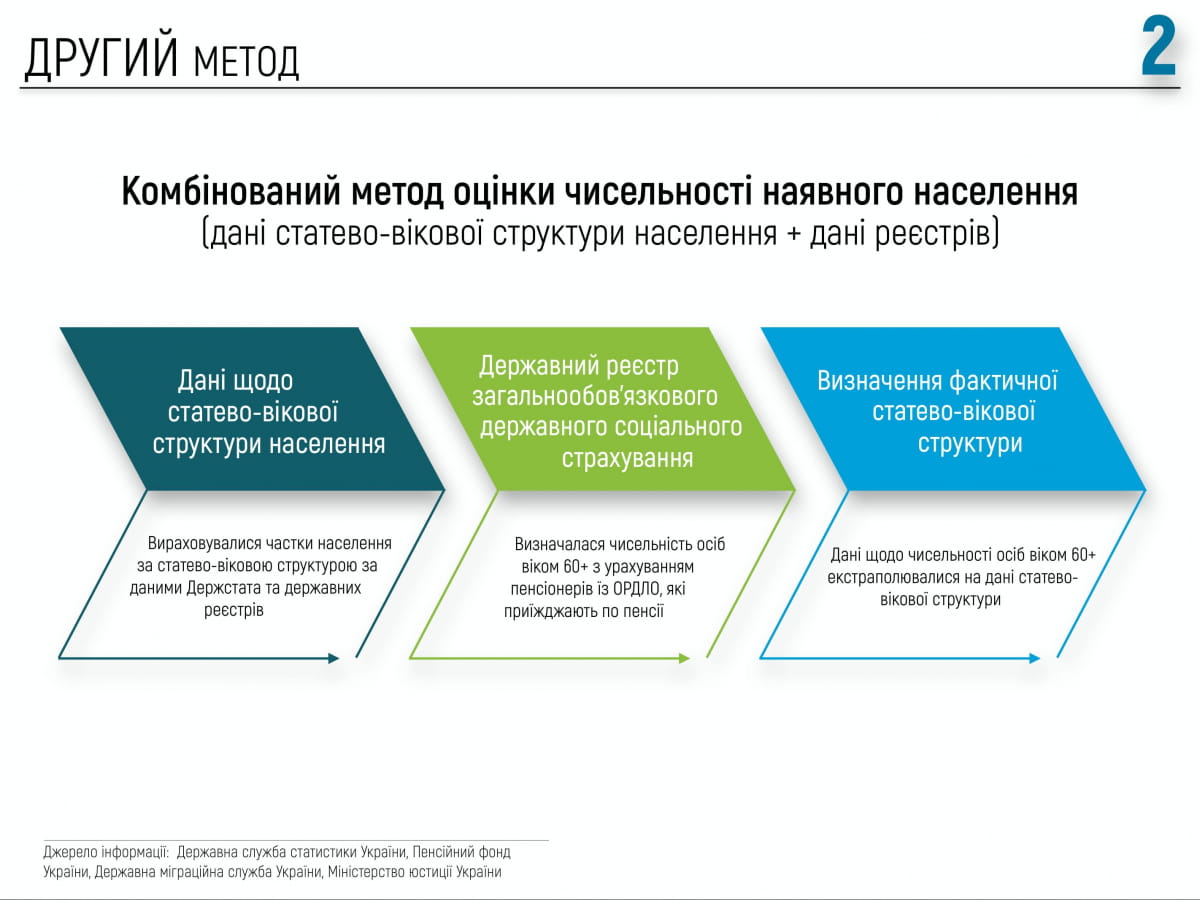 ДРУГИЙ МЕТОД

2

Комбінований метод оцінки чисельності наявного населення
(дані статево-вікової структури населення + дані реєстрів)

Дані щодо статево-вікової структури населення

Вираховувалися частки населення за статево-віковою структурою за даними Держстата та державних реєстрів

Державний реєстр загальнообов'язкового державного соціального страхування

Визначалася чисельність осіб віком 60+ з урахуванням пенсіонерів із ОРДЛО, які приїжджають по пенсії

Визначення фактичної статево-вікової структури

Дані щодо чисельності осіб віком 60+ екстраполювалися на дані статево-вікової структури

Джерело інформації: Державна служба статистики України, Пенсійний фонд України, Державна міграційна служба України, Міністерство юстиції України